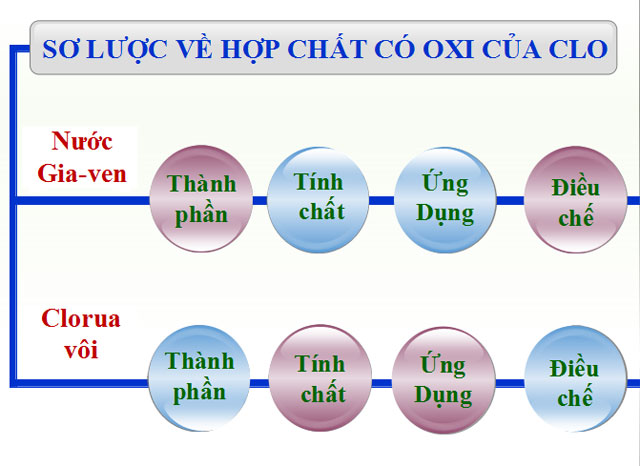 SƠ LƯỢC VỀ HỢP CHẤT CÓ OXI CỦA CLO

Nước Gia-ven

Thành phần

Tính chất

Ứng Dụng

Điều chế

Clorua vôi

Thành phần

Tính chất

Ứng Dụng

Điều chế